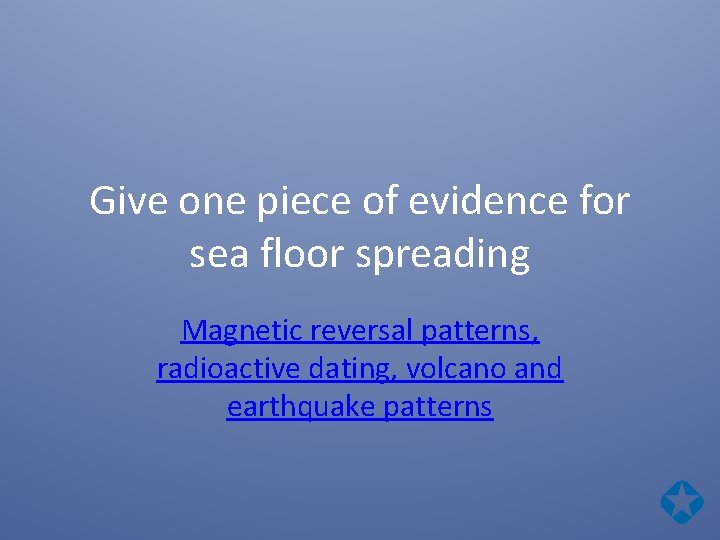 Give one piece of evidence for sea floor spreading

Magnetic reversal patterns, radioactive dating, volcano and earthquake patterns